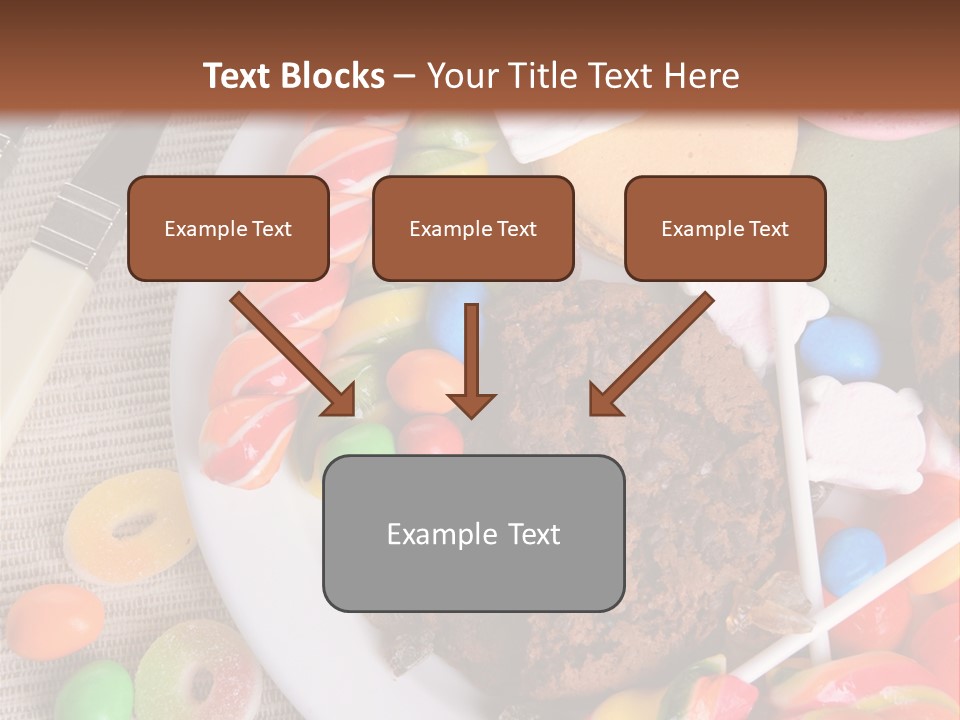 Text Blocks – Your Title Text Here

Example Text

Example Text

Example Text

Example Text